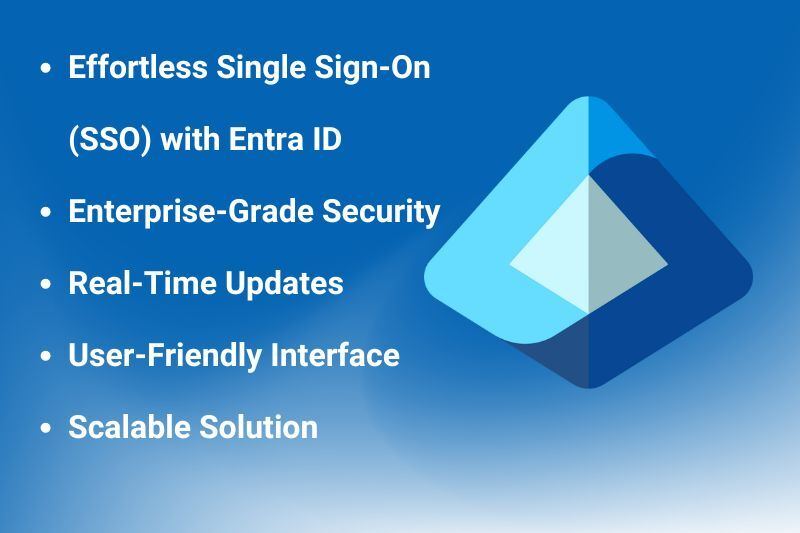 • Effortless Single Sign-On (SSO) with Entra ID
• Enterprise-Grade Security
• Real-Time Updates
• User-Friendly Interface
• Scalable Solution